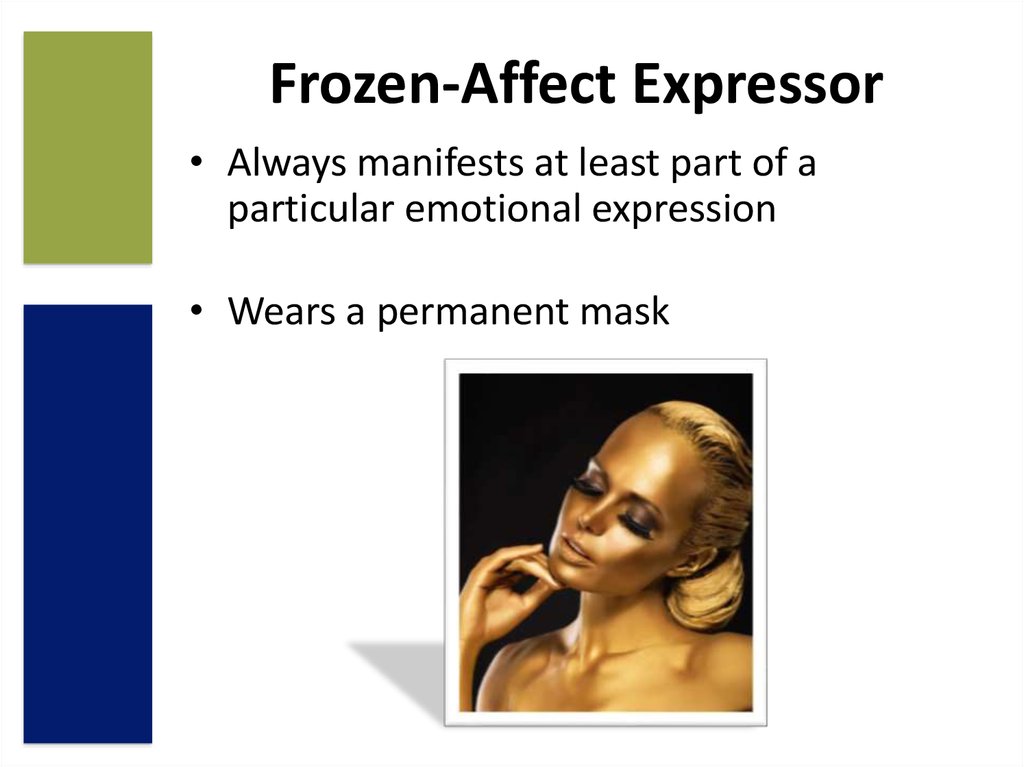 Frozen-Affect Expressor

• Always manifests at least part of a particular emotional expression

• Wears a permanent mask